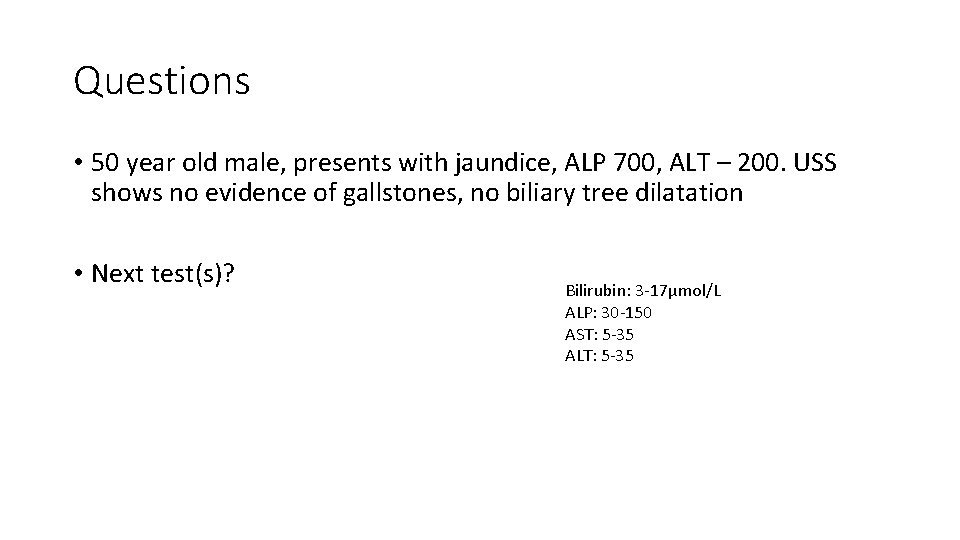 Questions

• 50 year old male, presents with jaundice, ALP 700, ALT – 200. USS shows no evidence of gallstones, no biliary tree dilatation

• Next test(s)?

Bilirubin: 3-17µmol/L
ALP: 30-150
AST: 5-35
ALT: 5-35